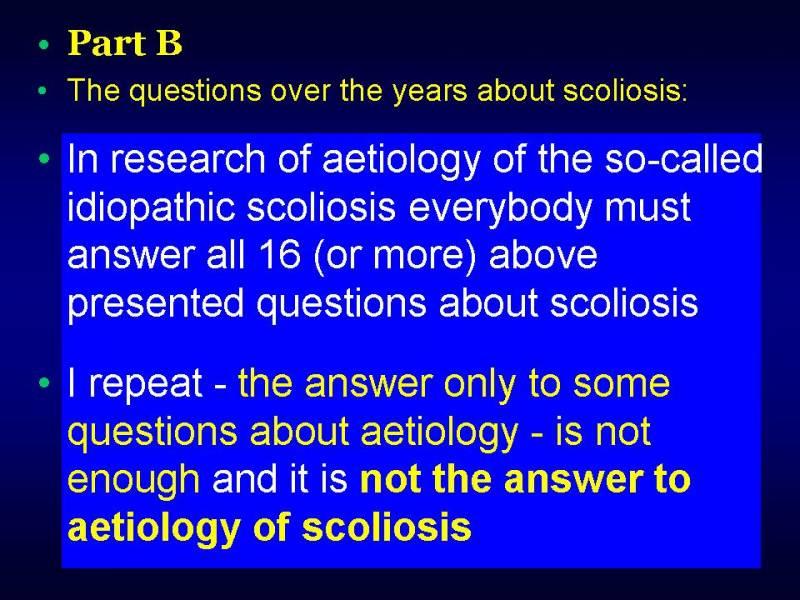 • Part B
• The questions over the years about scoliosis:

• In research of aetiology of the so-called idiopathic scoliosis everybody must answer all 16 (or more) above presented questions about scoliosis

• I repeat - the answer only to some questions about aetiology - is not enough and it is not the answer to aetiology of scoliosis